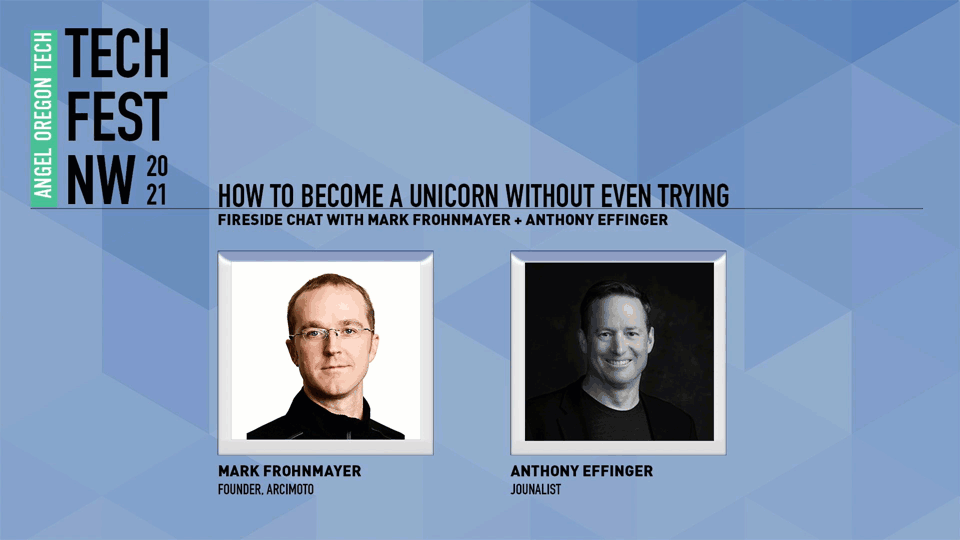 ANGEL OREGON TECH
TECH
FEST
NW 20
21

HOW TO BECOME A UNICORN WITHOUT EVEN TRYING
FIRESIDE CHAT WITH MARK FROHNMAYER + ANTHONY EFFINGER

MARK FROHNMAYER
FOUNDER, ARCIMOTO

ANTHONY EFFINGER
JOUNALIST